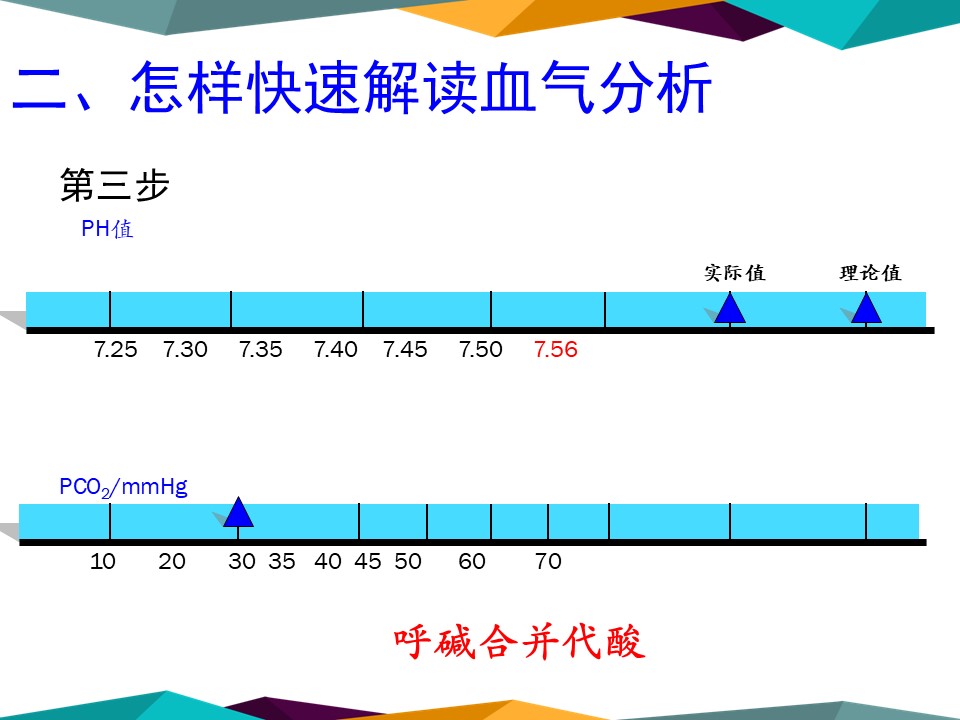 二、怎样快速解读血气分析

第三步

PH值

实际值

理论值

7.25 7.30 7.35 7.40 7.45 7.50 7.56

$PCO_2$/mmHg

10 20 30 35 40 45 50 60 70

呼碱合并代酸